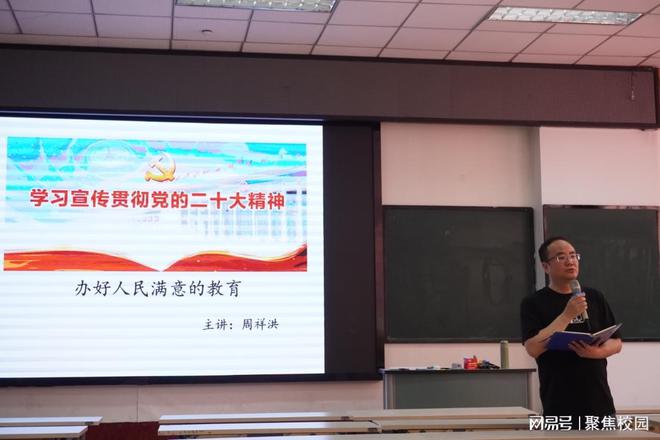 学习宣传贯彻党的二十大精神

办好人民满意的教育

主讲：周祥洪

网易号 | 聚焦校园